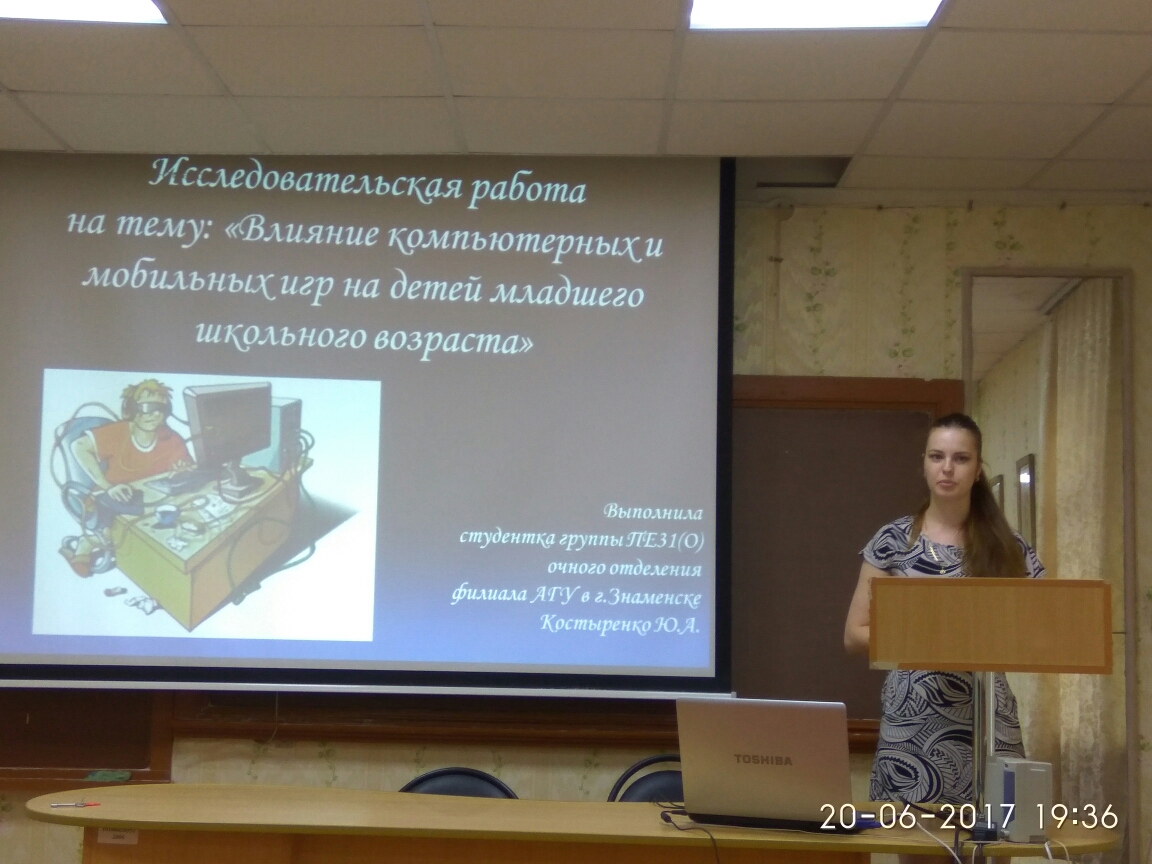 Исследовательская работа на тему: «Влияние компьютерных и мобильных игр на детей младшего школьного возраста»

Выполнила студентка группы ПЕ31(О) очного отделения филиала АГУ в г.Знаменске Костыренко Ю.А.

TOSHIBA

20-06-2017 19:36